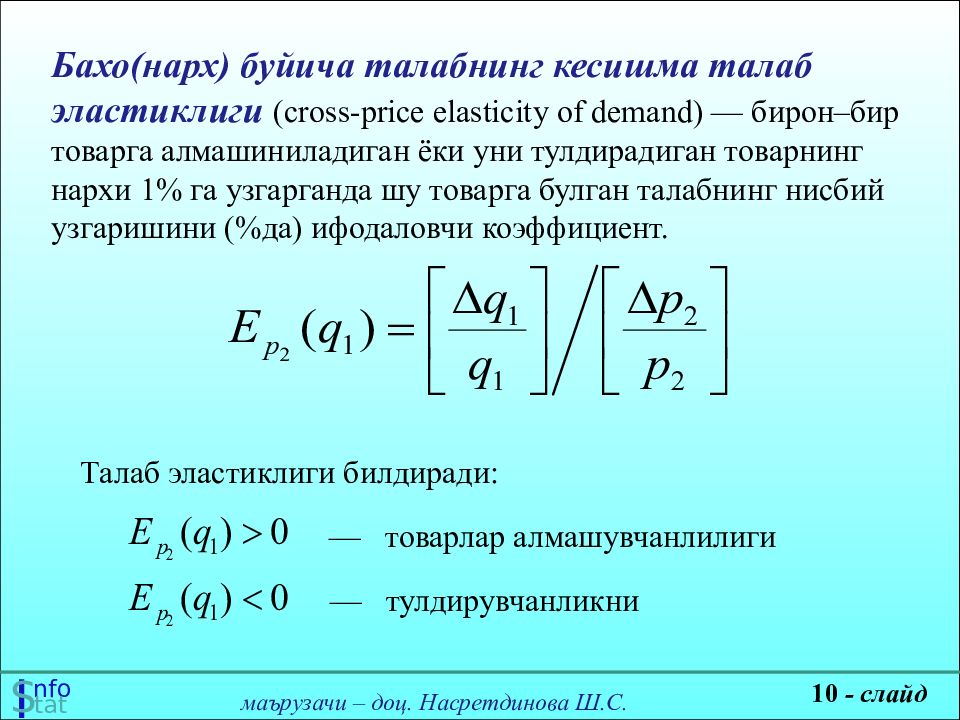 Бахо(нарх) буйича талабнинг кесишма талаб эластиклиги (cross-price elasticity of demand) — бирон–бир товарга алмашиниладиган ёки уни тулдирадиган товарнинг нархи 1% га узгарганда шу товарга булган талабнинг нисбий узгаришини (%да) ифодаловчи коэффициент.

$E_{p_2}(q_1) = \left[\frac{\Delta q_1}{q_1}\right] \Big/ \left[\frac{\Delta p_2}{p_2}\right]$

Талаб эластиклиги билдиради:

$E_{p_2}(q_1) > 0$ — товарлар алмашувчанлилиги

$E_{p_2}(q_1) < 0$ — тулдирувчанликни

Info Stat

маърузачи – доц. Насретдинова Ш.С.

10 - слайд